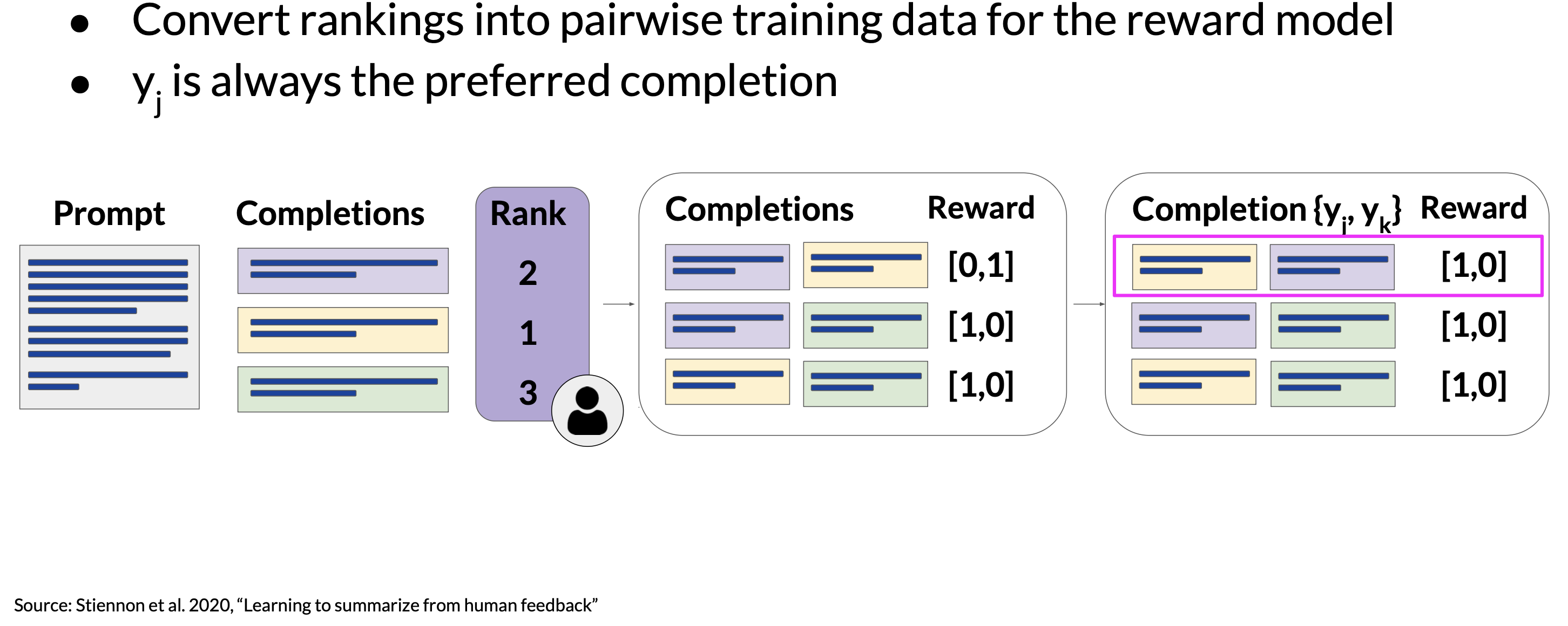 - Convert rankings into pairwise training data for the reward model
- $y_j$ is always the preferred completion

Prompt

Completions

Rank
2
1
3

Completions Reward
[0,1]
[1,0]
[1,0]

Completion $\{y_j, y_k\}$ Reward
[1,0]
[1,0]
[1,0]

Source: Stiennon et al. 2020, “Learning to summarize from human feedback”